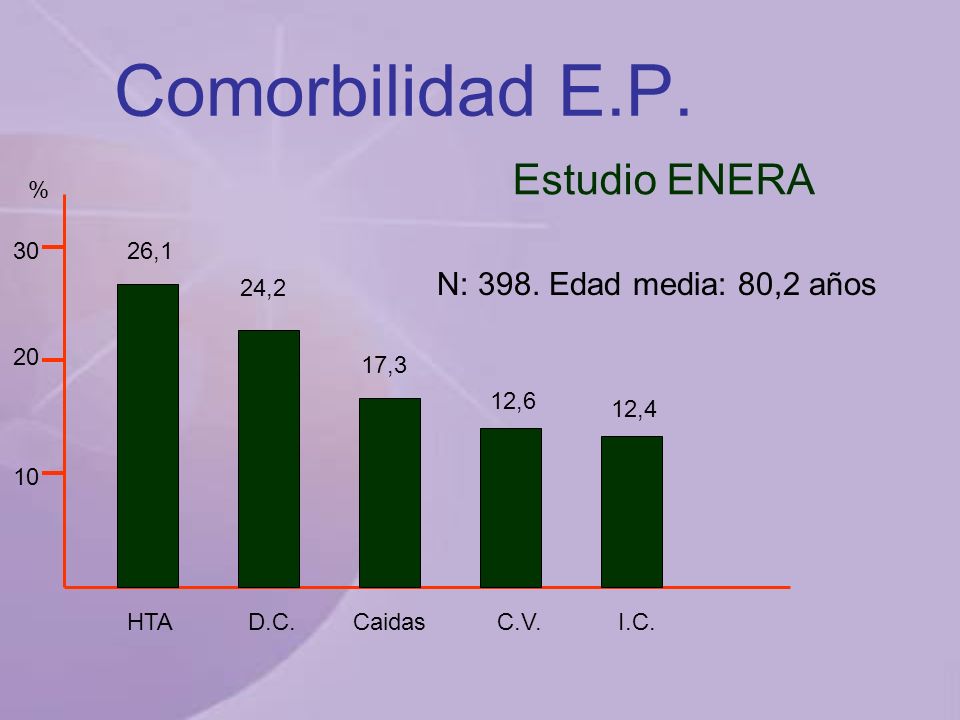 Comorbilidad E.P.

Estudio ENERA

N: 398. Edad media: 80,2 años

%

30

20

10

26,1

24,2

17,3

12,6

12,4

HTA

D.C.

Caidas

C.V.

I.C.